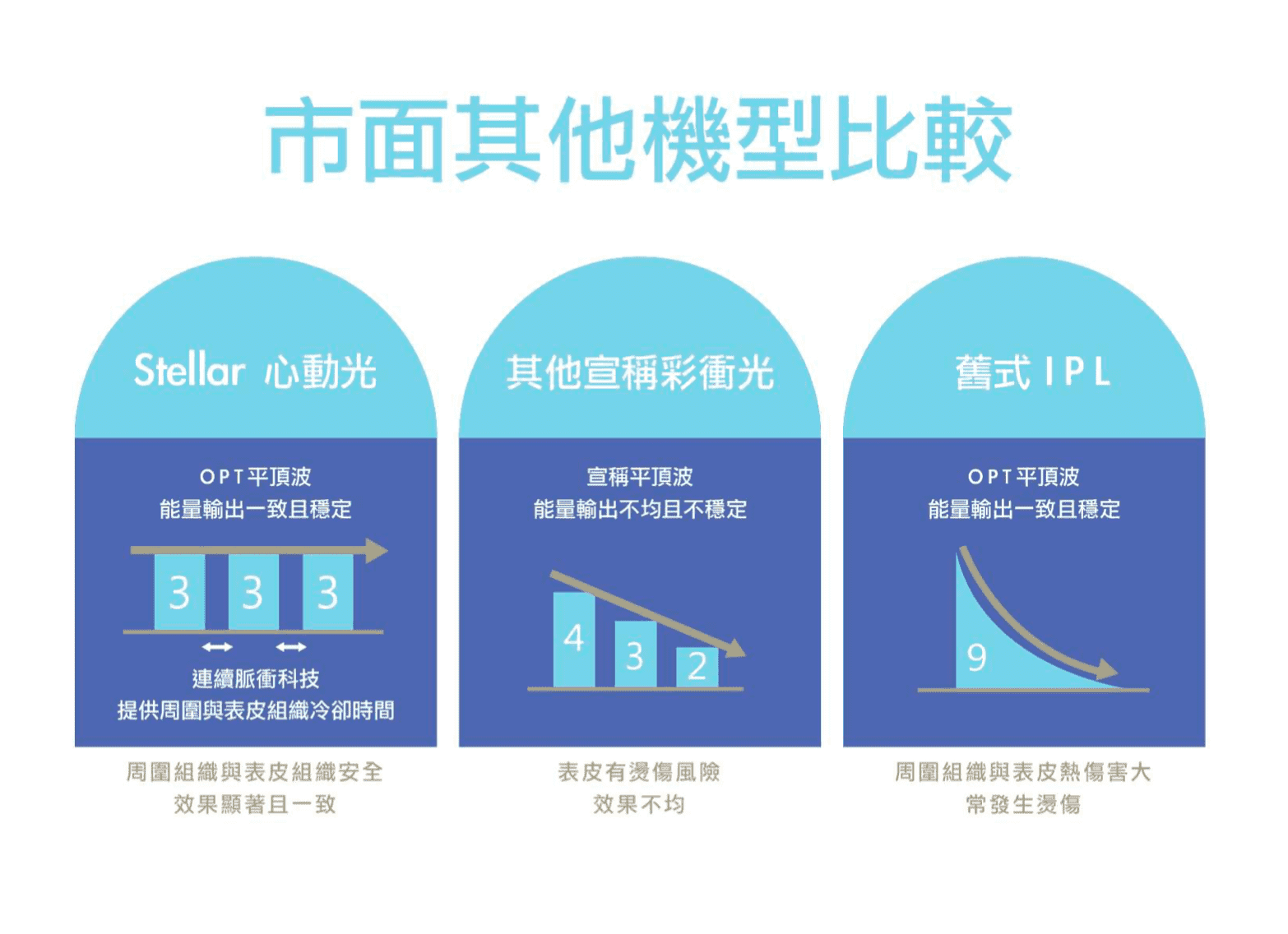 市面其他機型比較

Stellar 心動光

OPT平頂波
能量輸出一致且穩定

3 3 3

連續脈衝科技
提供周圍與表皮組織冷卻時間

周圍組織與表皮組織安全
效果顯著且一致

其他宣稱彩衝光

宣稱平頂波
能量輸出不均且不穩定

4 3 2

表皮有燙傷風險
效果不均

舊式 IPL

OPT平頂波
能量輸出一致且穩定

9

周圍組織與表皮熱傷害大
常發生燙傷